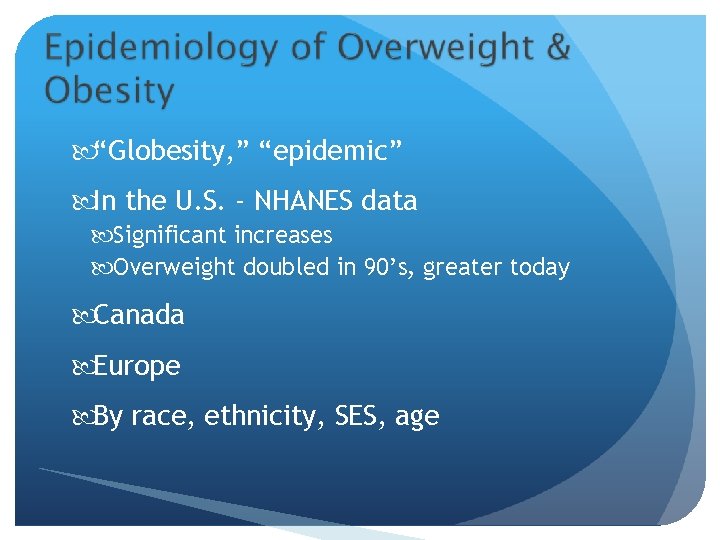 Epidemiology of Overweight & Obesity

“Globesity,” “epidemic”

In the U.S. - NHANES data

Significant increases

Overweight doubled in 90’s, greater today

Canada

Europe

By race, ethnicity, SES, age